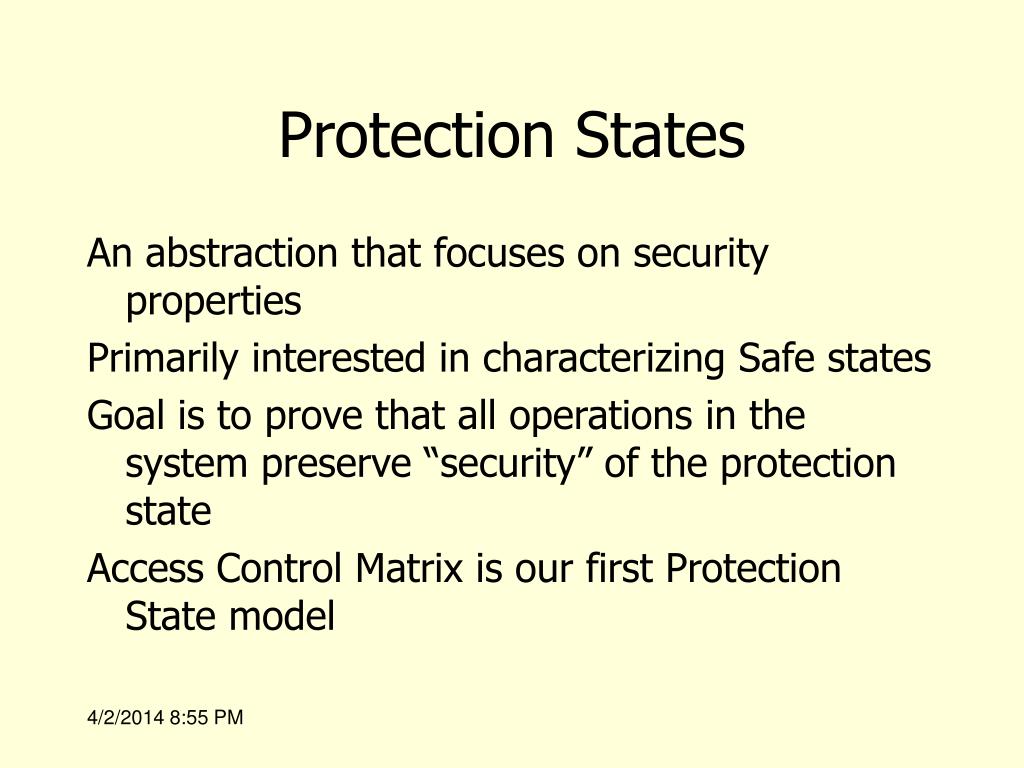 Protection States

An abstraction that focuses on security properties

Primarily interested in characterizing Safe states

Goal is to prove that all operations in the system preserve “security” of the protection state

Access Control Matrix is our first Protection State model

4/2/2014 8:55 PM